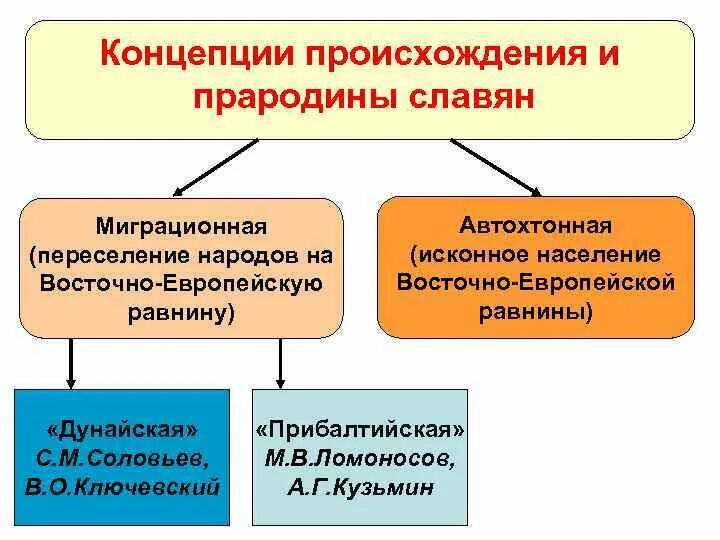 Концепции происхождения и прародины славян

Миграционная (переселение народов на Восточно-Европейскую равнину)

Автохтонная (исконное население Восточно-Европейской равнины)

«Дунайская» С.М.Соловьев, В.О.Ключевский

«Прибалтийская» М.В.Ломоносов, А.Г.Кузьмин